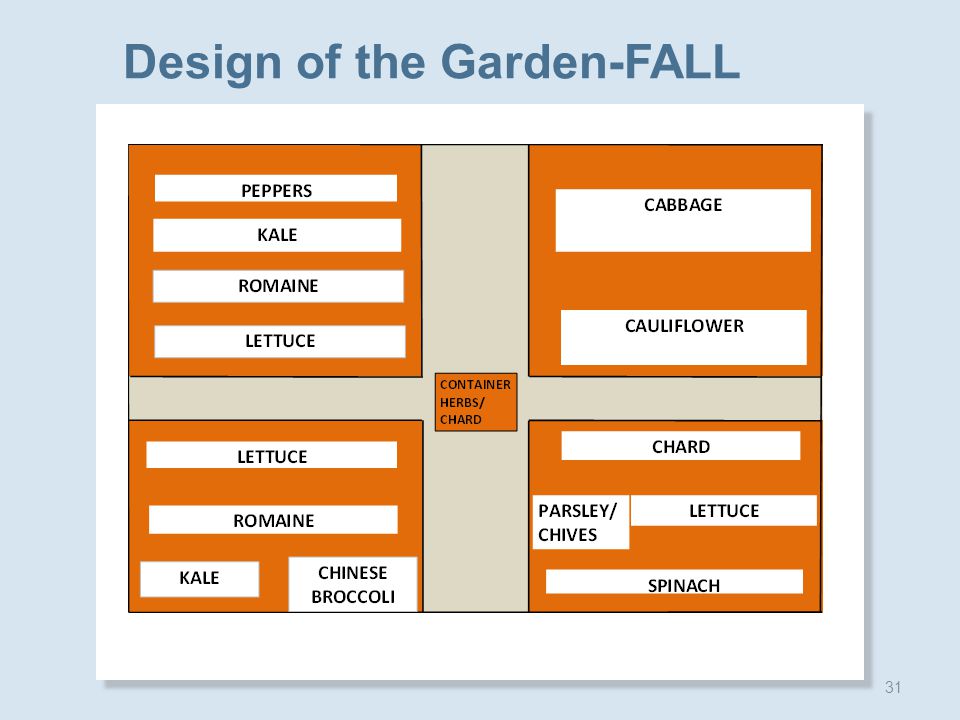 Design of the Garden-FALL

PEPPERS

KALE

ROMAINE

LETTUCE

CABBAGE

CAULIFLOWER

CONTAINER HERBS/ CHARD

LETTUCE

ROMAINE

KALE

CHINESE BROCCOLI

CHARD

PARSLEY/ CHIVES

LETTUCE

SPINACH

31